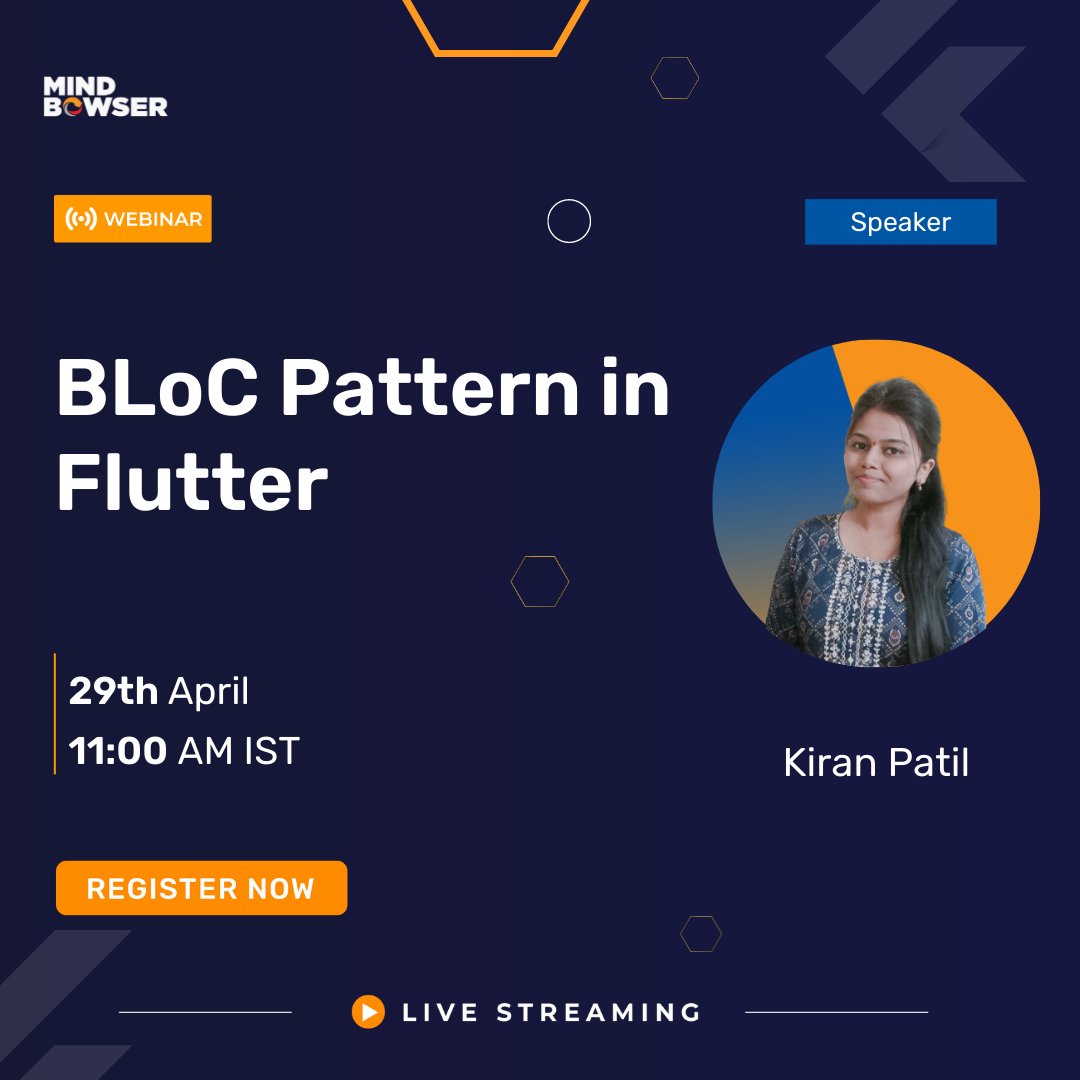 MIND BOWSER

WEBINAR

Speaker

BLoC Pattern in Flutter

29th April
11:00 AM IST

Kiran Patil

REGISTER NOW

LIVE STREAMING